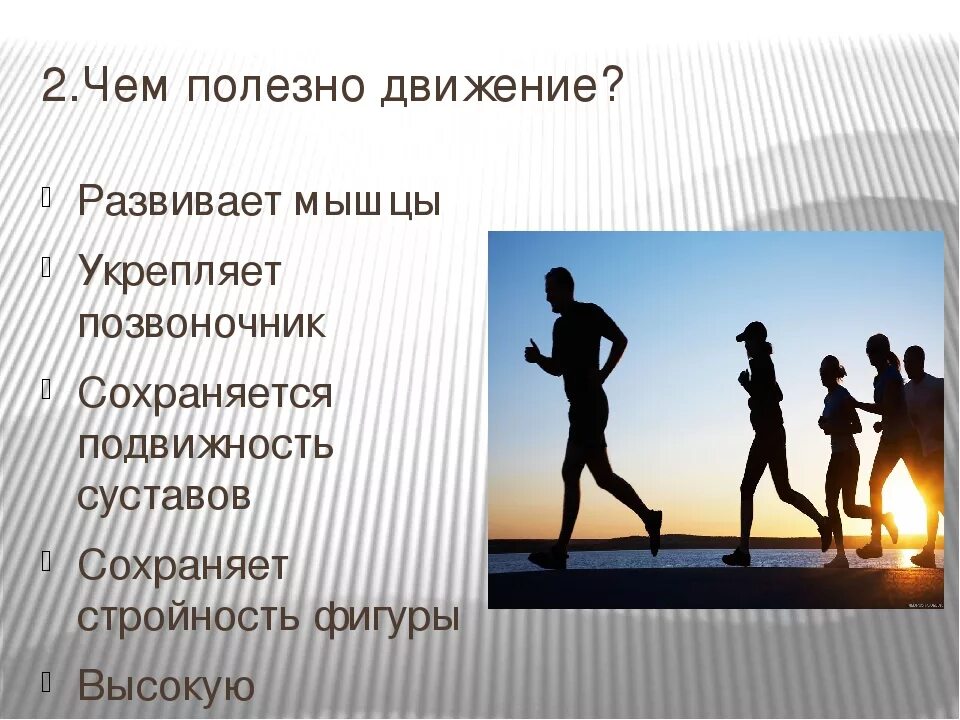 2.Чем полезно движение?

Развивает мышцы

Укрепляет позвоночник

Сохраняется подвижность суставов

Сохраняет стройность фигуры

Высокую